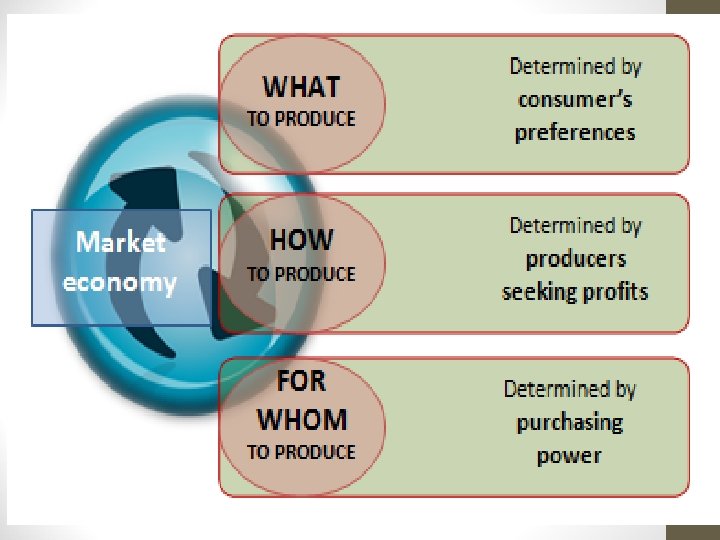 Market economy

WHAT
TO PRODUCE

Determined by consumer's preferences

HOW
TO PRODUCE

Determined by producers seeking profits

FOR WHOM
TO PRODUCE

Determined by purchasing power